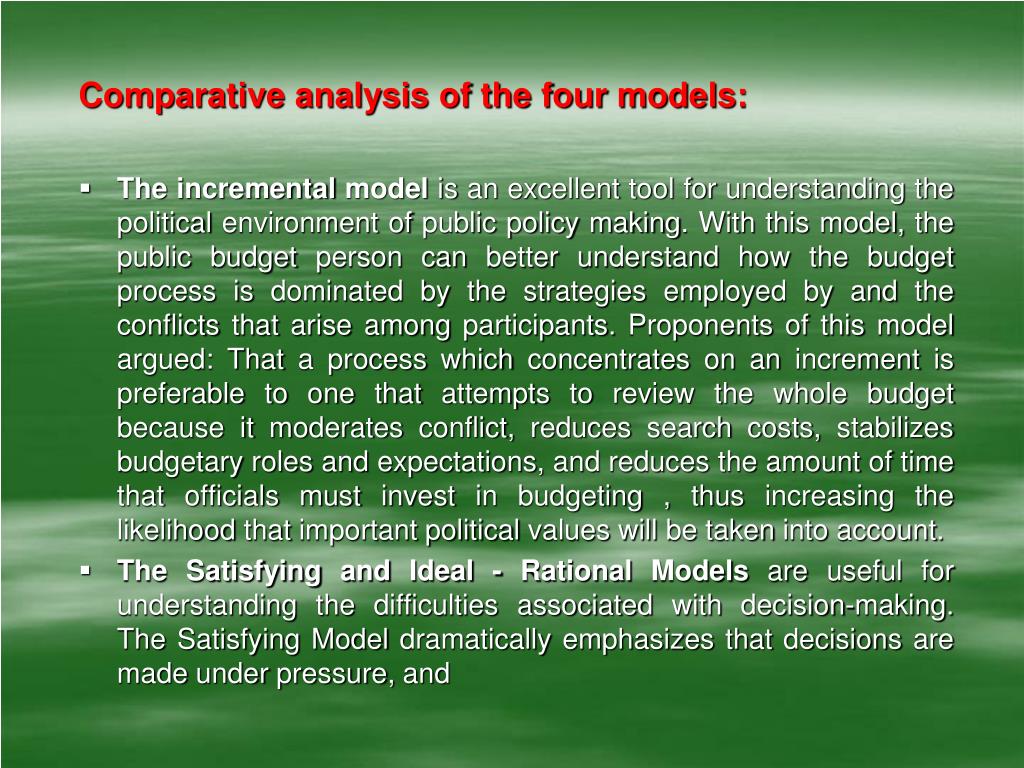 Comparative analysis of the four models:

▪ The incremental model is an excellent tool for understanding the political environment of public policy making. With this model, the public budget person can better understand how the budget process is dominated by the strategies employed by and the conflicts that arise among participants. Proponents of this model argued: That a process which concentrates on an increment is preferable to one that attempts to review the whole budget because it moderates conflict, reduces search costs, stabilizes budgetary roles and expectations, and reduces the amount of time that officials must invest in budgeting , thus increasing the likelihood that important political values will be taken into account.

▪ The Satisfying and Ideal - Rational Models are useful for understanding the difficulties associated with decision-making. The Satisfying Model dramatically emphasizes that decisions are made under pressure, and